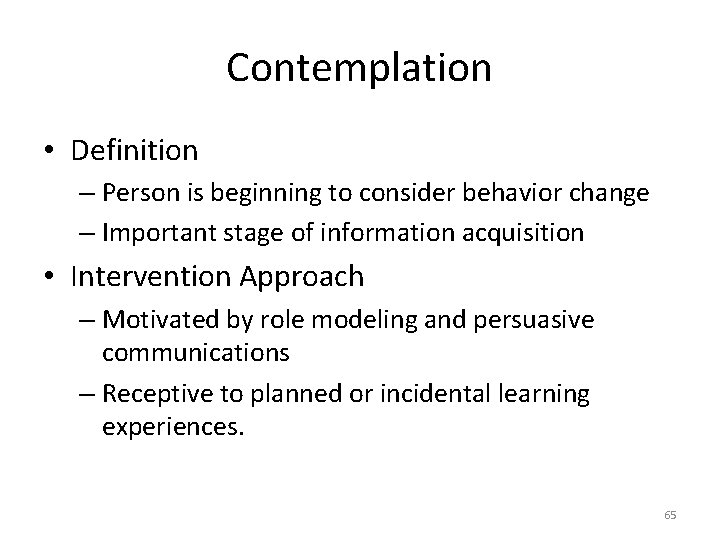 Contemplation

• Definition
  – Person is beginning to consider behavior change
  – Important stage of information acquisition
• Intervention Approach
  – Motivated by role modeling and persuasive communications
  – Receptive to planned or incidental learning experiences.

65